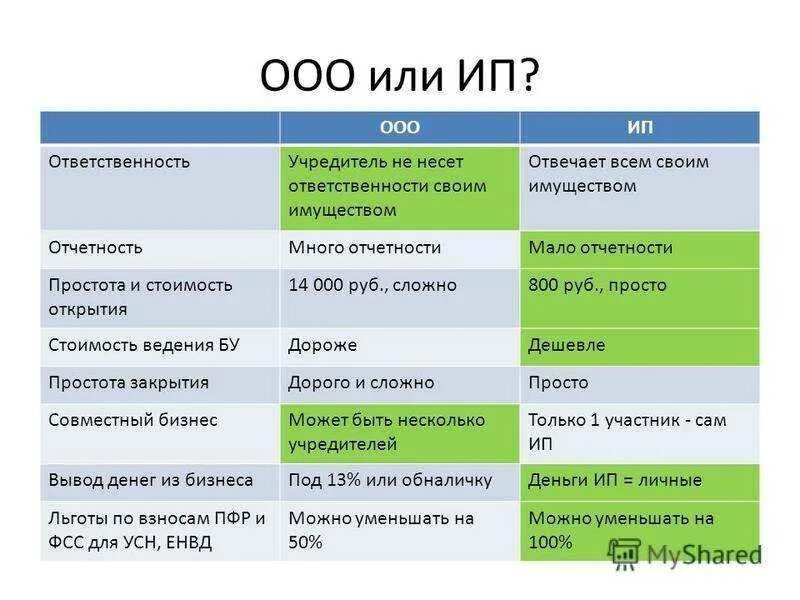 ООО или ИП?

| | ООО | ИП |
|---|---|---|
| Ответственность | Учредитель не несет ответственности своим имуществом | Отвечает всем своим имуществом |
| Отчетность | Много отчетности | Мало отчетности |
| Простота и стоимость открытия | 14 000 руб., сложно | 800 руб., просто |
| Стоимость ведения БУ | Дороже | Дешевле |
| Простота закрытия | Дорого и сложно | Просто |
| Совместный бизнес | Может быть несколько учредителей | Только 1 участник - сам ИП |
| Вывод денег из бизнеса | Под 13% или обналичку | Деньги ИП = личные |
| Льготы по взносам ПФР и ФСС для УСН, ЕНВД | Можно уменьшать на 50% | Можно уменьшать на 100% |

MyShared